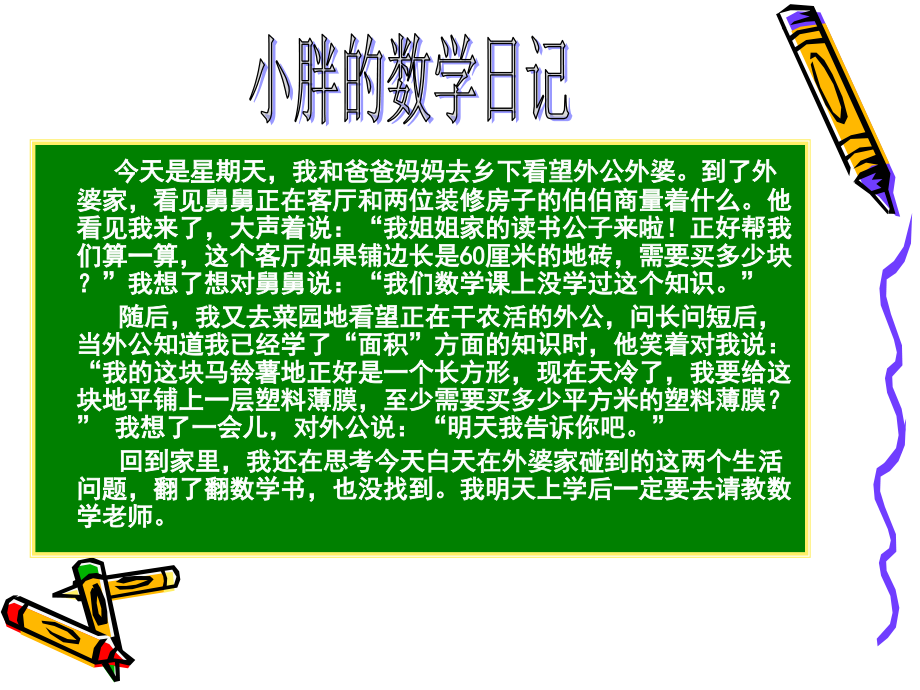 小胖的数学日记

今天是星期天，我和爸爸妈妈去乡下看望外公外婆。到了外婆家，看见舅舅正在客厅和两位装修房子的伯伯商量着什么。他看见我来了，大声着说：“我姐姐家的读书公子来啦！正好帮我们算一算，这个客厅如果铺边长是60厘米的地砖，需要买多少块？”我想了想对舅舅说：“我们数学课上没学过这个知识。”

随后，我又去菜园地看望正在干农活的外公，问长问短后，当外公知道我已经学了“面积”方面的知识时，他笑着对我说：“我的这块马铃薯地正好是一个长方形，现在天冷了，我要给这块地平铺上一层塑料薄膜，至少需要买多少平方米的塑料薄膜？” 我想了一会儿，对外公说：“明天我告诉你吧。”

回到家里，我还在思考今天白天在外婆家碰到的这两个生活问题，翻了翻数学书，也没找到。我明天上学后一定要去请教数学老师。